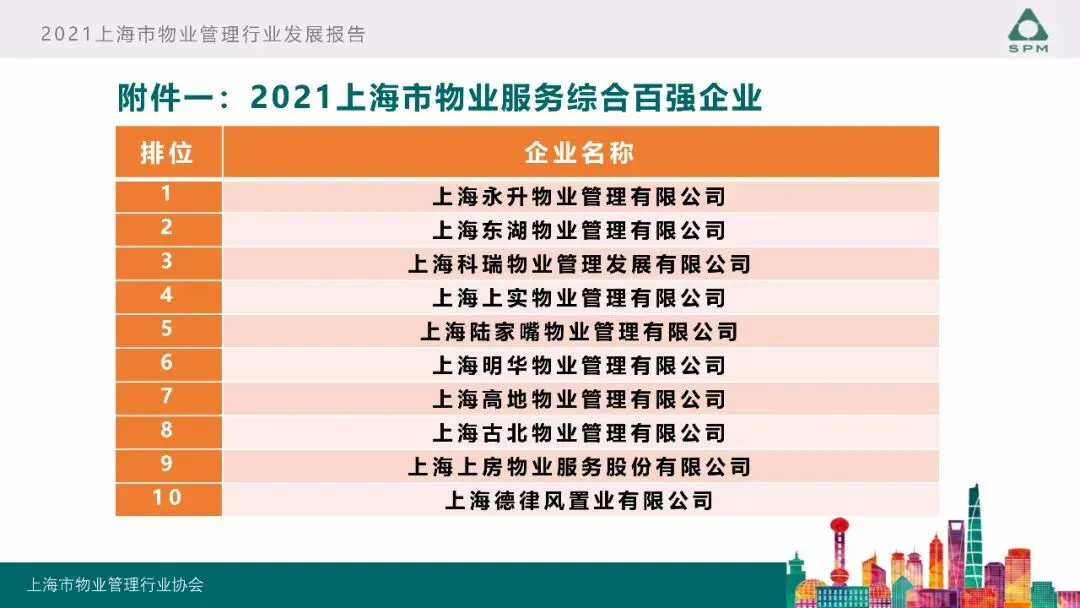 2021上海市物业管理行业发展报告

SPM

附件一：2021上海市物业服务综合百强企业

| 排位 | 企业名称 |
|---|---|
| 1 | 上海永升物业管理有限公司 |
| 2 | 上海东湖物业管理有限公司 |
| 3 | 上海科瑞物业管理发展有限公司 |
| 4 | 上海上实物业管理有限公司 |
| 5 | 上海陆家嘴物业管理有限公司 |
| 6 | 上海明华物业管理有限公司 |
| 7 | 上海高地物业管理有限公司 |
| 8 | 上海古北物业管理有限公司 |
| 9 | 上海上房物业服务股份有限公司 |
| 10 | 上海德律风置业有限公司 |

上海市物业管理行业协会